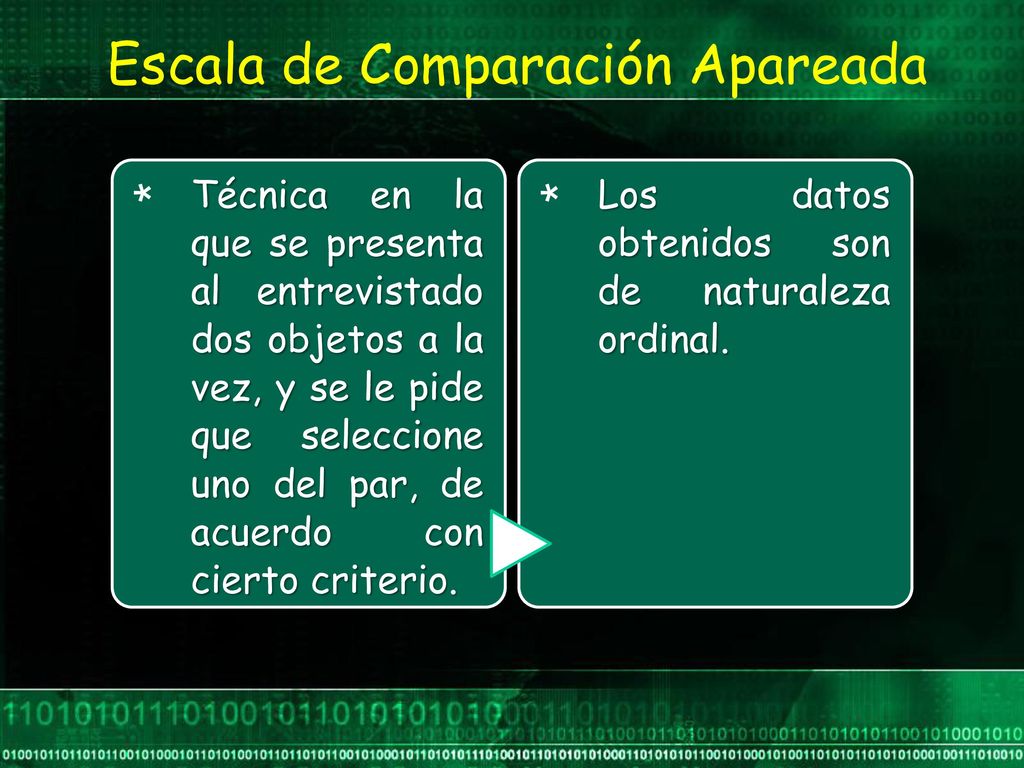 Escala de Comparación Apareada

* Técnica en la que se presenta al entrevistado dos objetos a la vez, y se le pide que seleccione uno del par, de acuerdo con cierto criterio.

* Los datos obtenidos son de naturaleza ordinal.